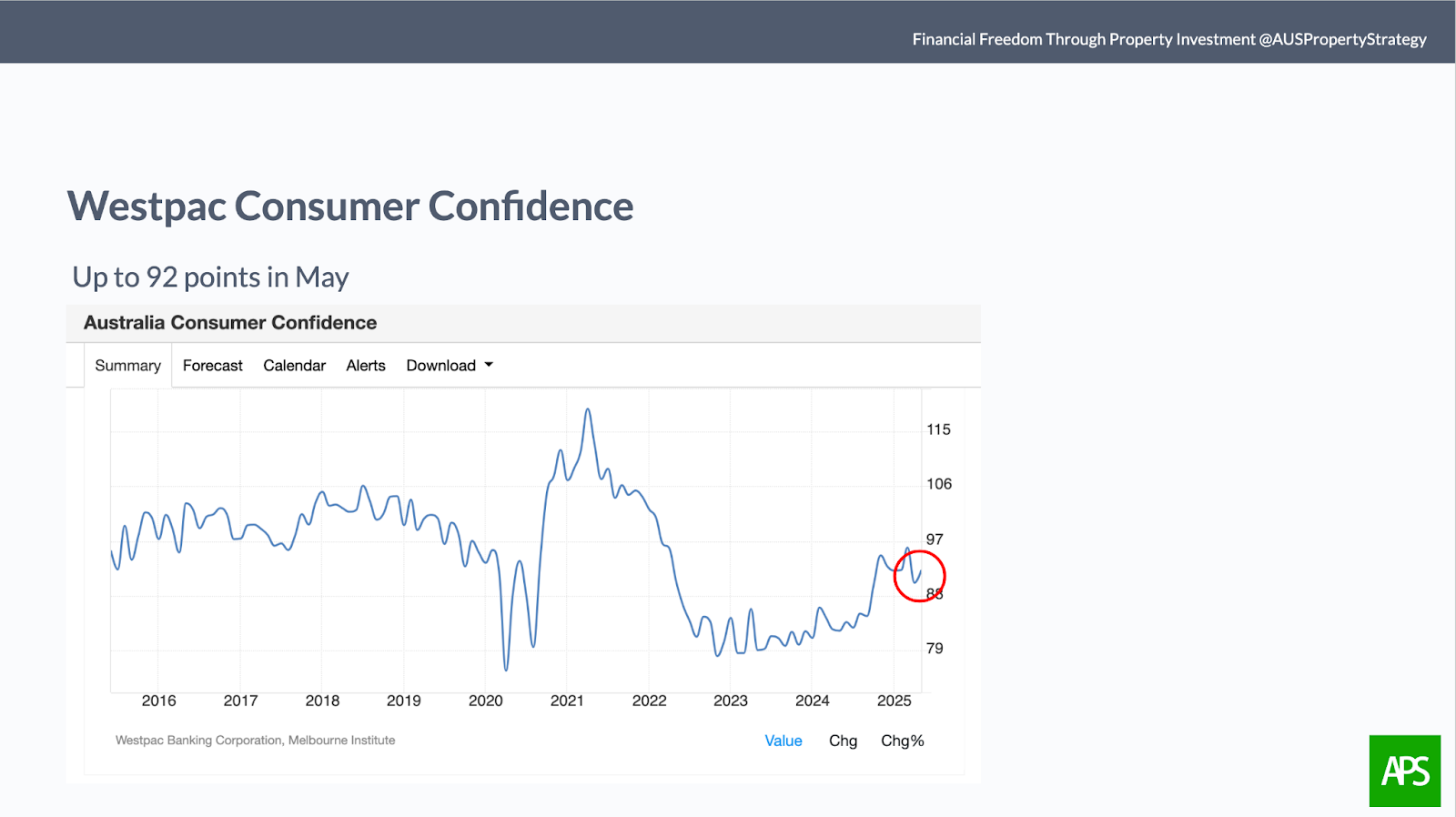 Financial Freedom Through Property Investment @AUSPropertyStrategy

Westpac Consumer Confidence

Up to 92 points in May

Australia Consumer Confidence

Summary Forecast Calendar Alerts Download

115
106
97
88
79

2016 2017 2018 2019 2020 2021 2022 2023 2024 2025

Westpac Banking Corporation, Melbourne Institute

Value Chg Chg%

APS